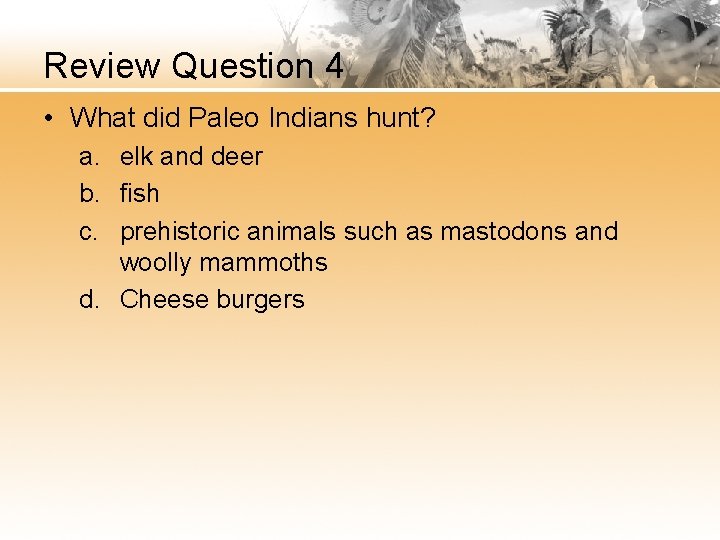 Review Question 4

• What did Paleo Indians hunt?

a. elk and deer

b. fish

c. prehistoric animals such as mastodons and woolly mammoths

d. Cheese burgers